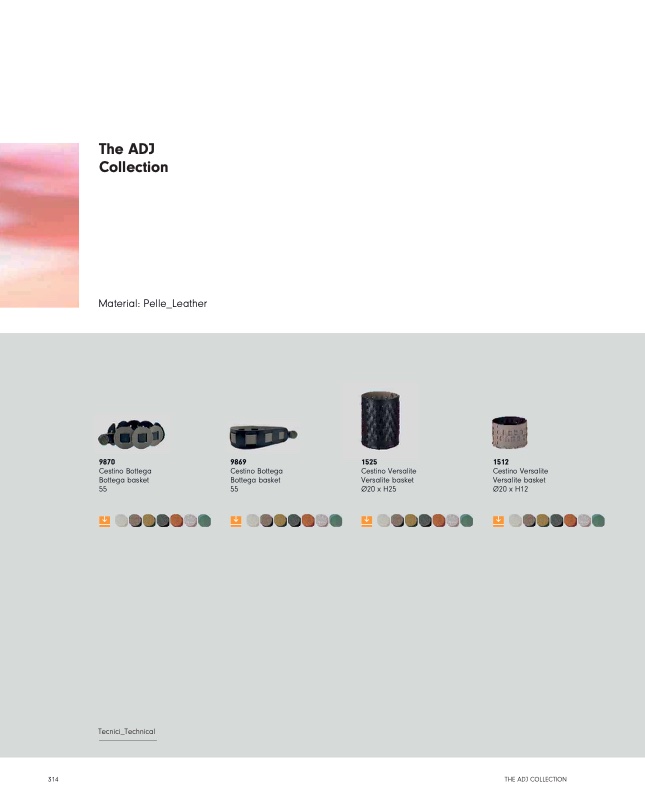 The ADJ Collection

Material: Pelle_Leather

9870
Cestino Bottega
Bottega basket
55

9869
Cestino Bottega
Bottega basket
55

1525
Cestino Versalite
Versalite basket
Ø20 x H25

1512
Cestino Versalite
Versalite basket
Ø20 x H12

Tecnici_Technical

314

THE ADJ COLLECTION